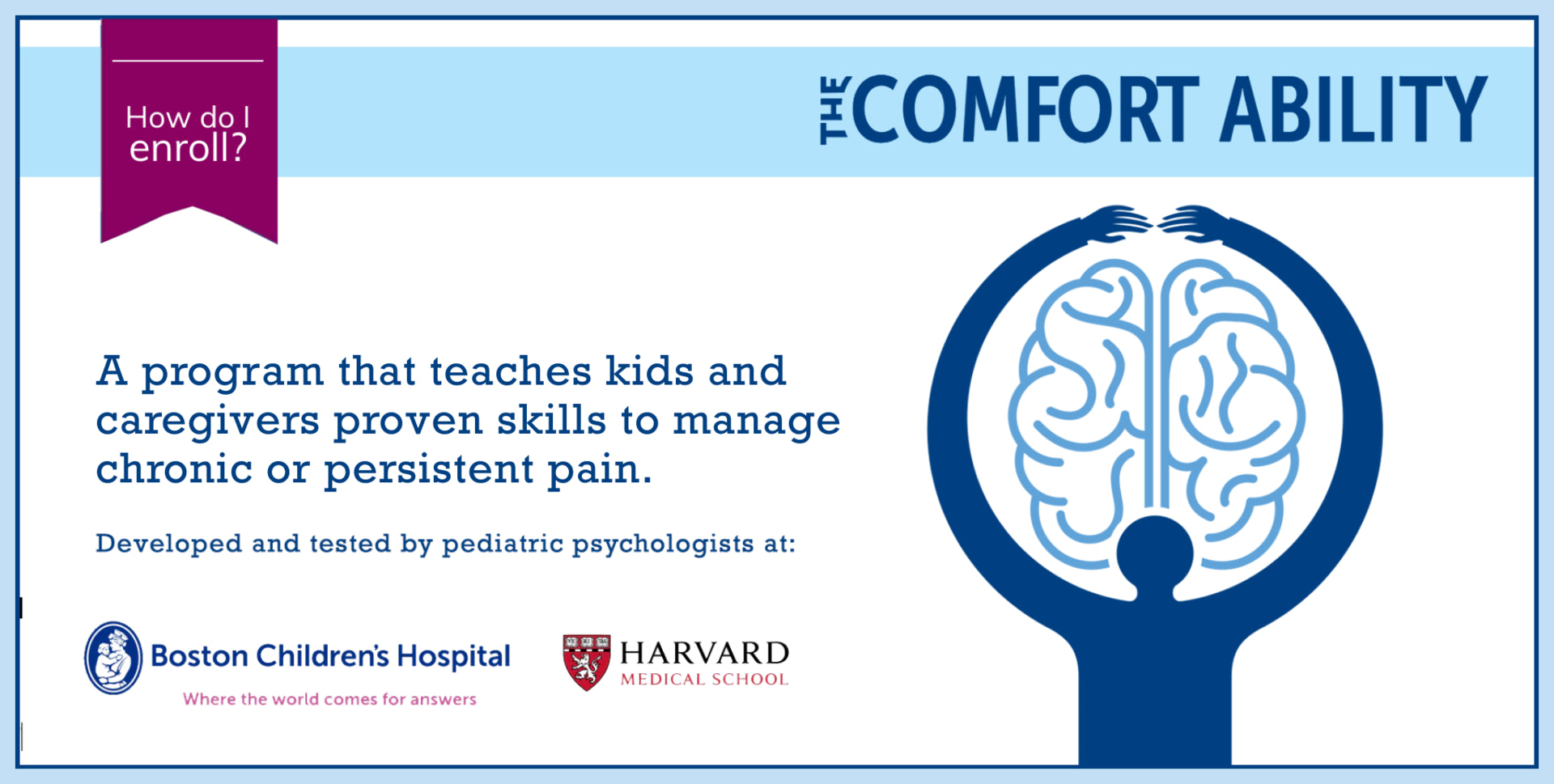 How do I enroll?

THE COMFORT ABILITY

A program that teaches kids and caregivers proven skills to manage chronic or persistent pain.

Developed and tested by pediatric psychologists at:

Boston Children's Hospital
Where the world comes for answers

HARVARD
MEDICAL SCHOOL